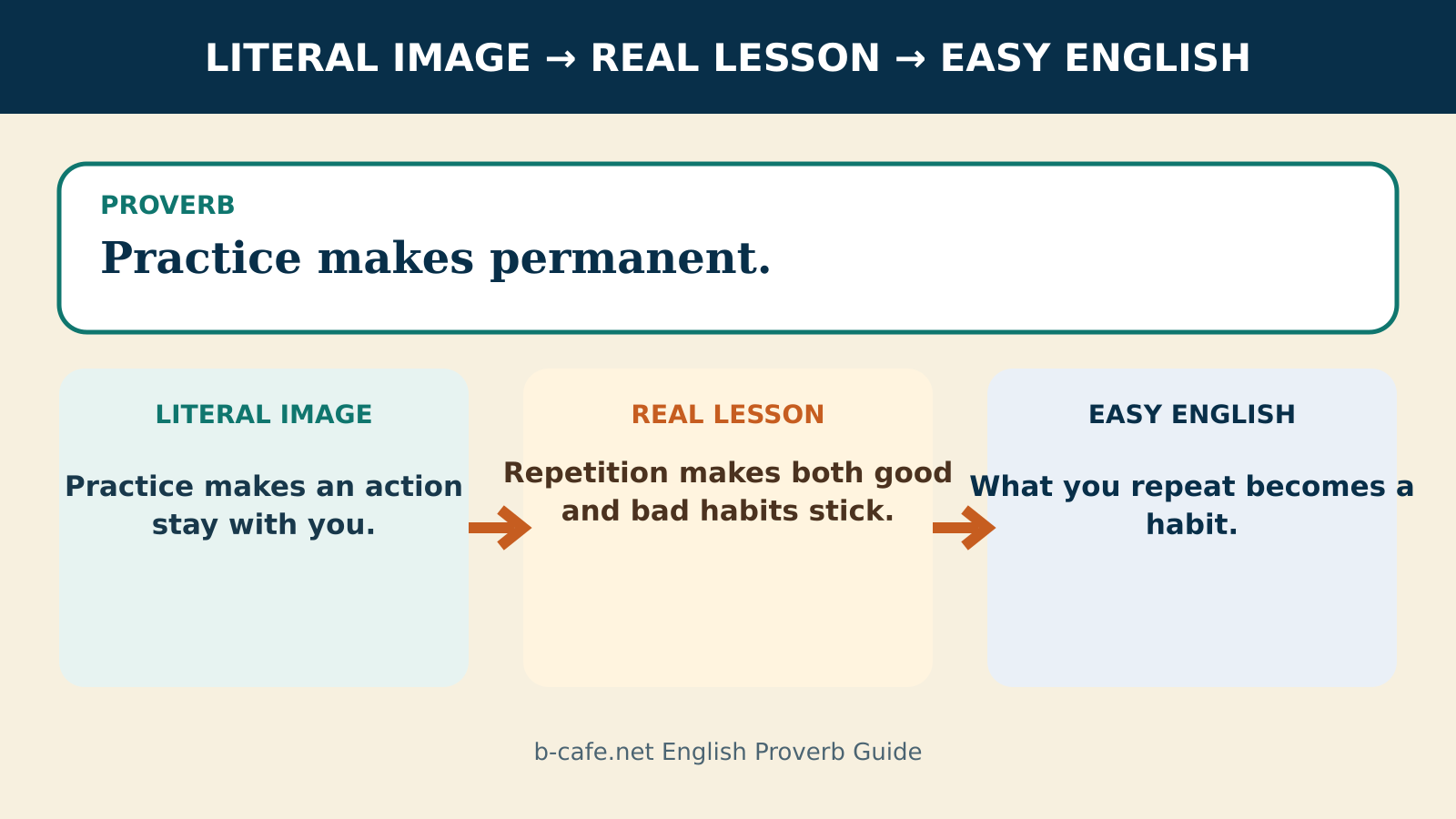 LITERAL IMAGE → REAL LESSON → EASY ENGLISH

PROVERB

Practice makes permanent.

LITERAL IMAGE

Practice makes an action stay with you.

REAL LESSON

Repetition makes both good and bad habits stick.

EASY ENGLISH

What you repeat becomes a habit.

b-cafe.net English Proverb Guide